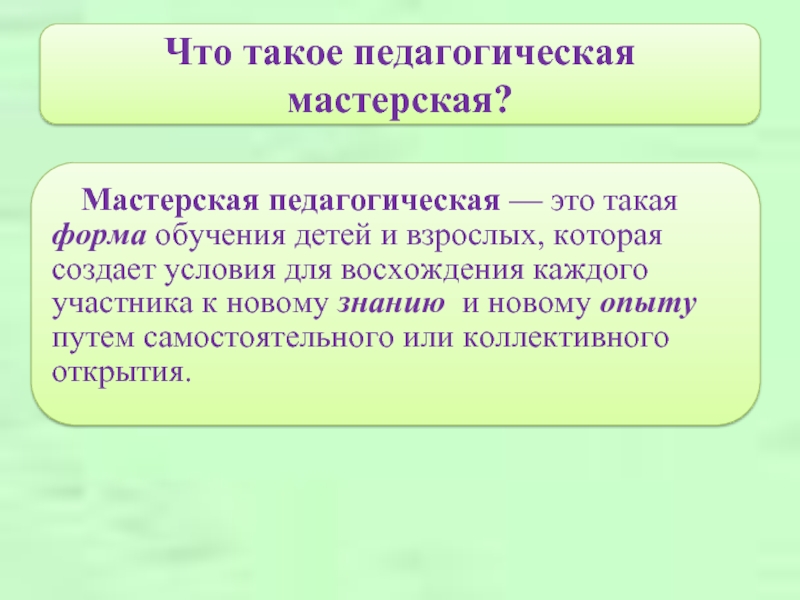 Что такое педагогическая мастерская?

Мастерская педагогическая — это такая форма обучения детей и взрослых, которая создает условия для восхождения каждого участника к новому знанию и новому опыту путем самостоятельного или коллективного открытия.